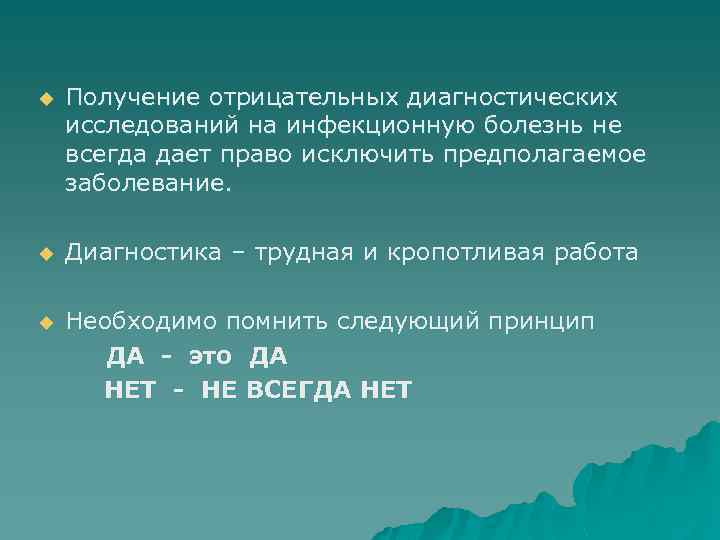 Получение отрицательных диагностических исследований на инфекционную болезнь не всегда дает право исключить предполагаемое заболевание.

Диагностика – трудная и кропотливая работа

Необходимо помнить следующий принцип

ДА - это ДА

НЕТ - НЕ ВСЕГДА НЕТ